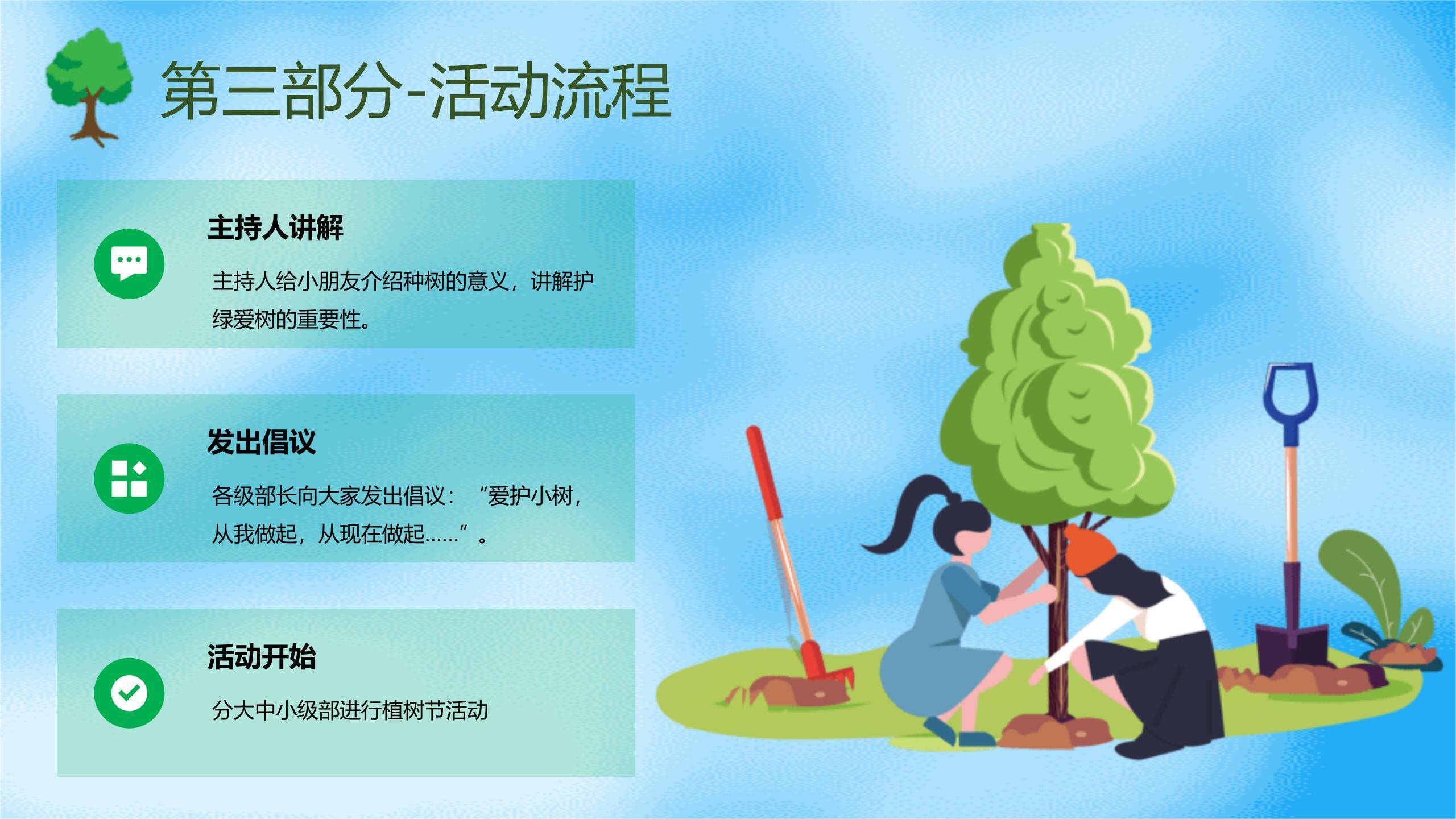 第三部分-活动流程

主持人讲解

主持人给小朋友介绍种树的意义，讲解护绿爱树的重要性。

发出倡议

各级部长向大家发出倡议：“爱护小树，从我做起，从现在做起……”。

活动开始

分大中小级部进行植树节活动